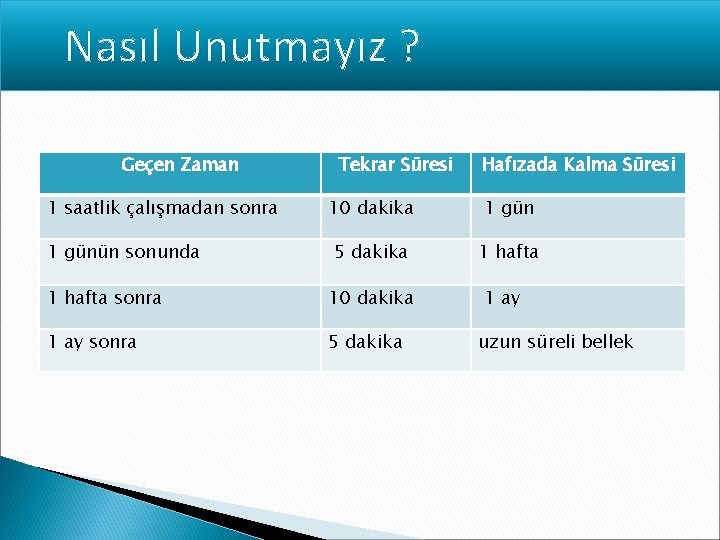 Nasıl Unutmayız ?

| Geçen Zaman | Tekrar Süresi | Hafızada Kalma Süresi |
|---|---|---|
| 1 saatlik çalışmadan sonra | 10 dakika | 1 gün |
| 1 günün sonunda | 5 dakika | 1 hafta |
| 1 hafta sonra | 10 dakika | 1 ay |
| 1 ay sonra | 5 dakika | uzun süreli bellek |